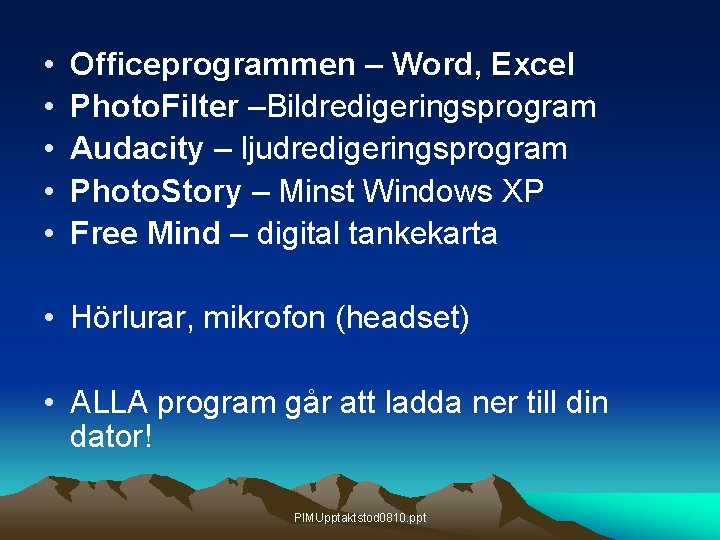 • Officeprogrammen – Word, Excel
• PhotoFilter –Bildredigeringsprogram
• Audacity – ljudredigeringsprogram
• PhotoStory – Minst Windows XP
• Free Mind – digital tankekarta

• Hörlurar, mikrofon (headset)

• ALLA program går att ladda ner till din dator!

PIMUpptaktstod0810.ppt